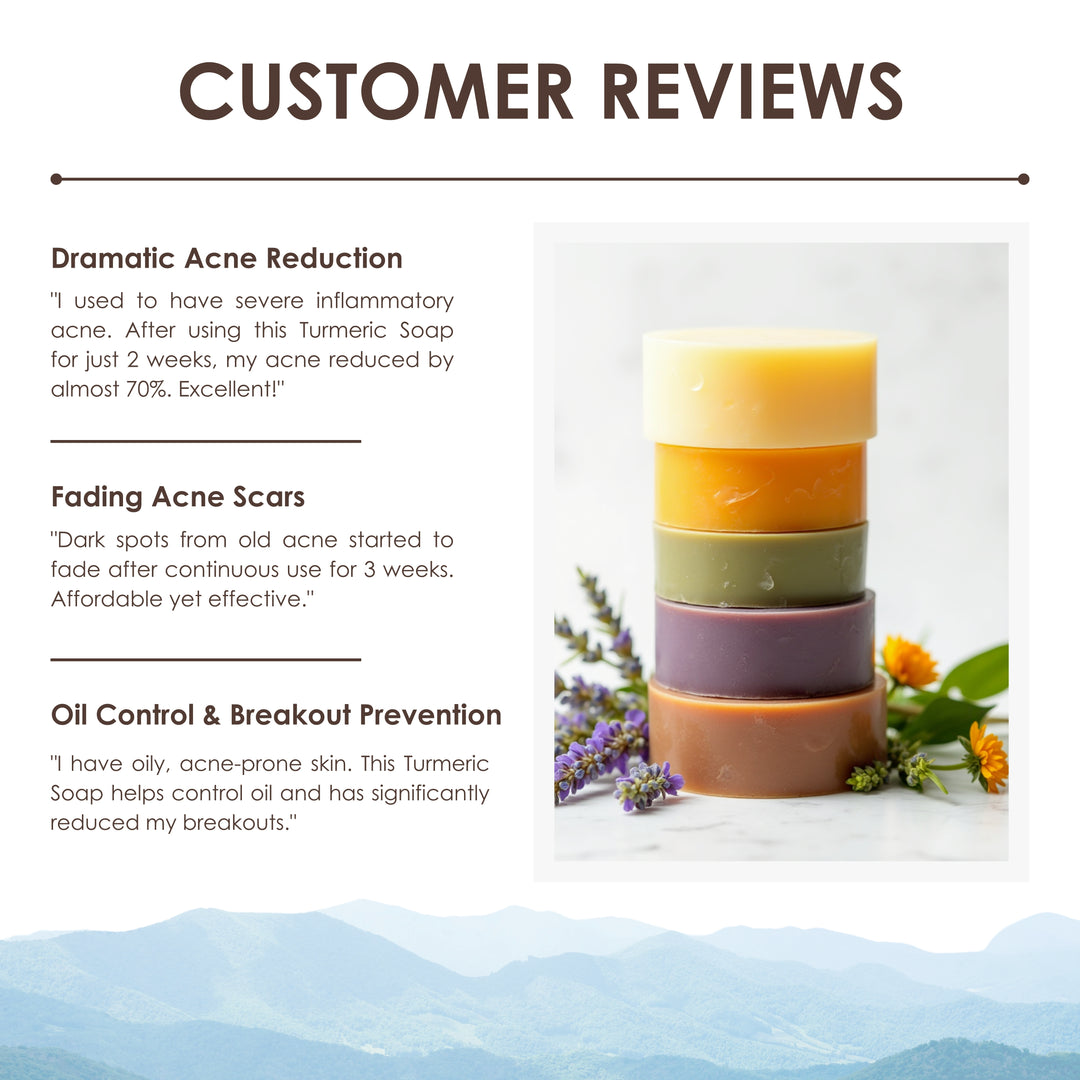 CUSTOMER REVIEWS

Dramatic Acne Reduction

"I used to have severe inflammatory acne. After using this Turmeric Soap for just 2 weeks, my acne reduced by almost 70%. Excellent!"

Fading Acne Scars

"Dark spots from old acne started to fade after continuous use for 3 weeks. Affordable yet effective."

Oil Control & Breakout Prevention

"I have oily, acne-prone skin. This Turmeric Soap helps control oil and has significantly reduced my breakouts."